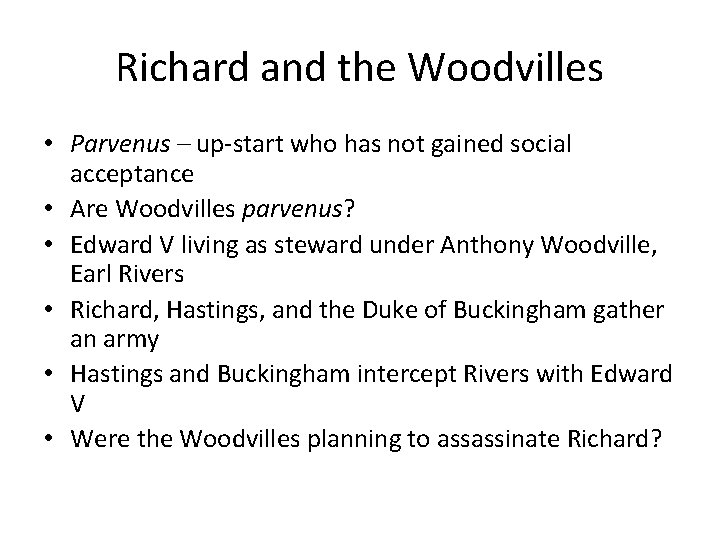 Richard and the Woodvilles

• Parvenus – up-start who has not gained social acceptance
• Are Woodvilles parvenus?
• Edward V living as steward under Anthony Woodville, Earl Rivers
• Richard, Hastings, and the Duke of Buckingham gather an army
• Hastings and Buckingham intercept Rivers with Edward V
• Were the Woodvilles planning to assassinate Richard?